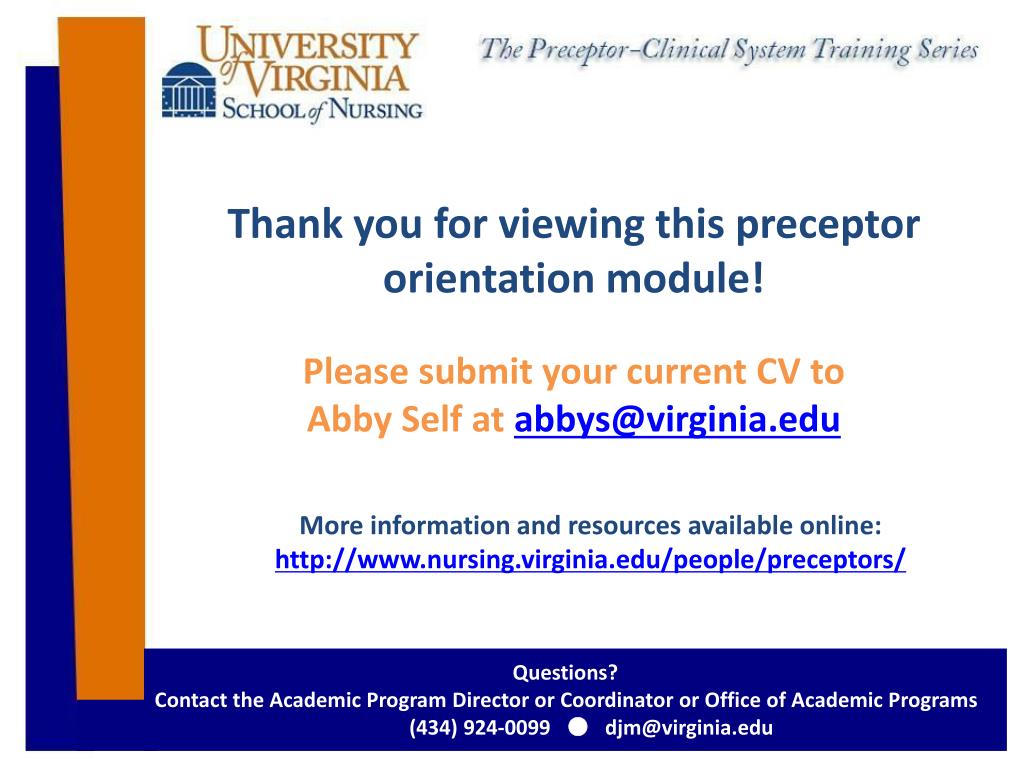 UNIVERSITY of VIRGINIA
SCHOOL of NURSING

The Preceptor–Clinical System Training Series

Thank you for viewing this preceptor orientation module!

Please submit your current CV to Abby Self at abbys@virginia.edu

More information and resources available online:
http://www.nursing.virginia.edu/people/preceptors/

Questions?
Contact the Academic Program Director or Coordinator or Office of Academic Programs
(434) 924-0099 ● djm@virginia.edu